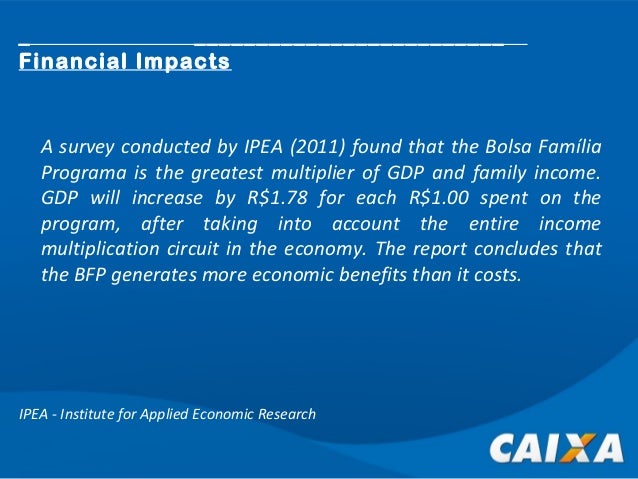 Financial Impacts

A survey conducted by IPEA (2011) found that the Bolsa Família Programa is the greatest multiplier of GDP and family income. GDP will increase by R\$1.78 for each R\$1.00 spent on the program, after taking into account the entire income multiplication circuit in the economy. The report concludes that the BFP generates more economic benefits than it costs.

IPEA - Institute for Applied Economic Research

CAIXA